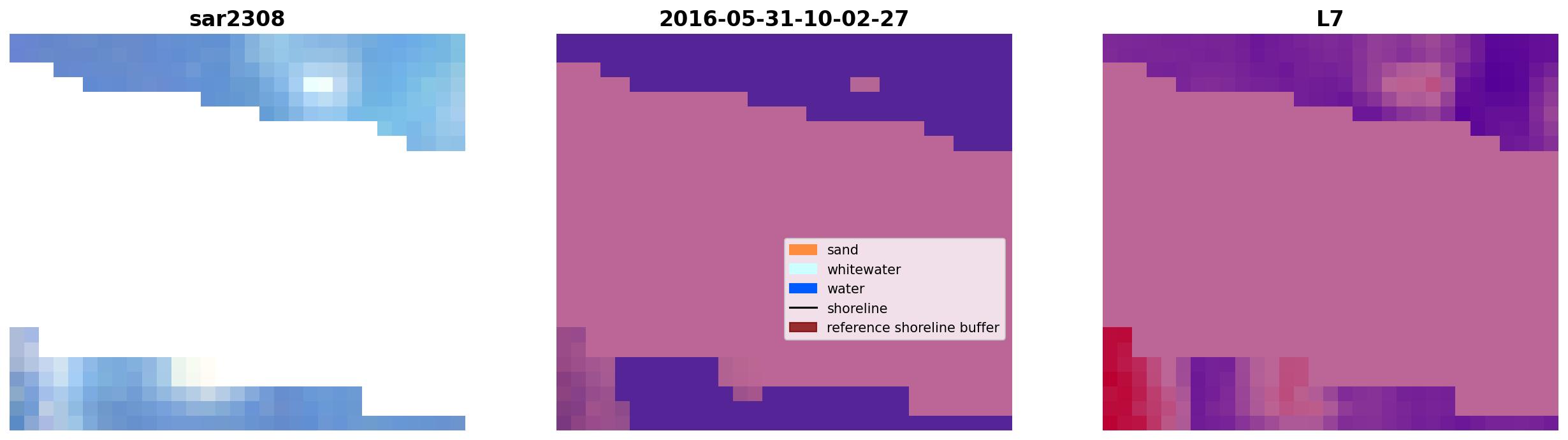 sar2308

2016-05-31-10-02-27

sand
whitewater
water
shoreline
reference shoreline buffer

L7